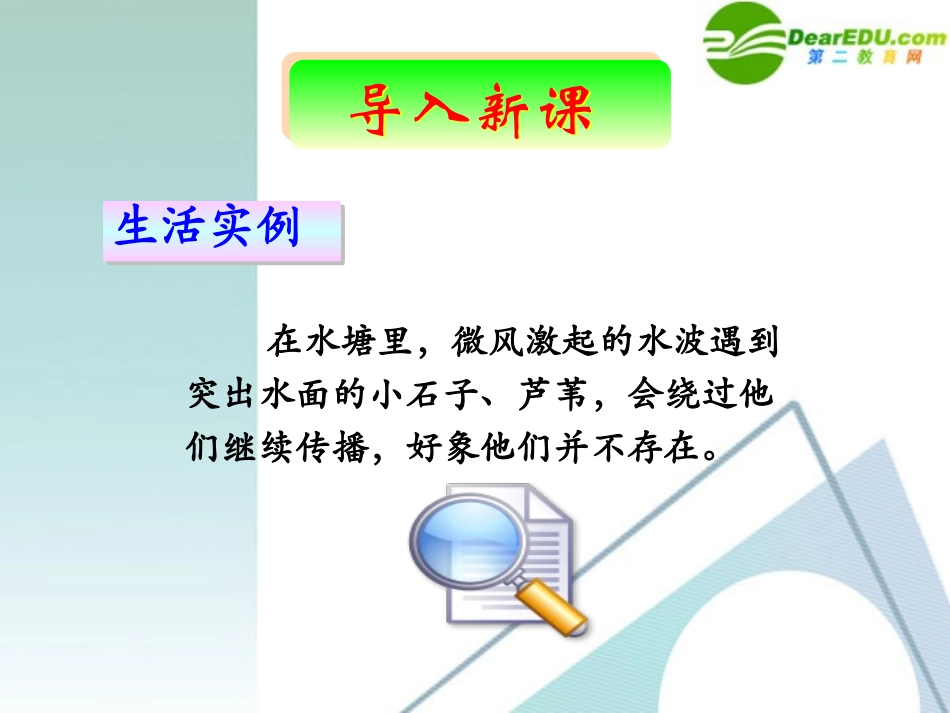 DearEDU.com
第二教育网

导入新课

生活实例

在水塘里，微风激起的水波遇到突出水面的小石子、芦苇，会绕过他们继续传播，好象他们并不存在。